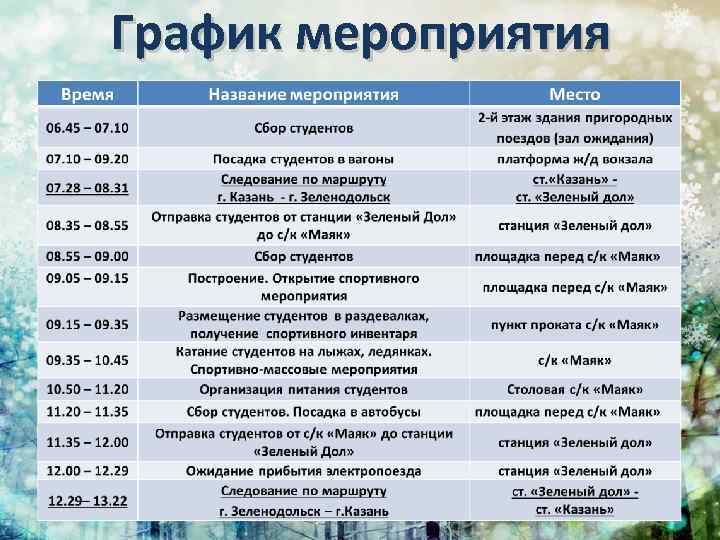 График мероприятия

| Время | Название мероприятия | Место |
|---|---|---|
| 06.45 – 07.10 | Сбор студентов | 2-й этаж здания пригородных поездов (зал ожидания) |
| 07.10 – 09.20 | Посадка студентов в вагоны | платформа ж/д вокзала |
| 07.28 – 08.31 | Следование по маршруту г. Казань - г. Зеленодольск | ст.«Казань» - ст. «Зеленый дол» |
| 08.35 – 08.55 | Отправка студентов от станции «Зеленый Дол» до с/к «Маяк» | станция «Зеленый дол» |
| 08.55 – 09.00 | Сбор студентов | площадка перед с/к «Маяк» |
| 09.05 – 09.15 | Построение. Открытие спортивного мероприятия | площадка перед с/к «Маяк» |
| 09.15 – 09.35 | Размещение студентов в раздевалках, получение спортивного инвентаря | пункт проката с/к «Маяк» |
| 09.35 – 10.45 | Катание студентов на лыжах, ледянках. Спортивно-массовые мероприятия | с/к «Маяк» |
| 10.50 – 11.20 | Организация питания студентов | Столовая с/к «Маяк» |
| 11.20 – 11.35 | Сбор студентов. Посадка в автобусы | площадка перед с/к «Маяк» |
| 11.35 – 12.00 | Отправка студентов от с/к «Маяк» до станции «Зеленый Дол» | станция «Зеленый дол» |
| 12.00 – 12.29 | Ожидание прибытия электропоезда | станция «Зеленый дол» |
| 12.29– 13.22 | Следование по маршруту г. Зеленодольск – г.Казань | ст. «Зеленый дол» - ст. «Казань» |